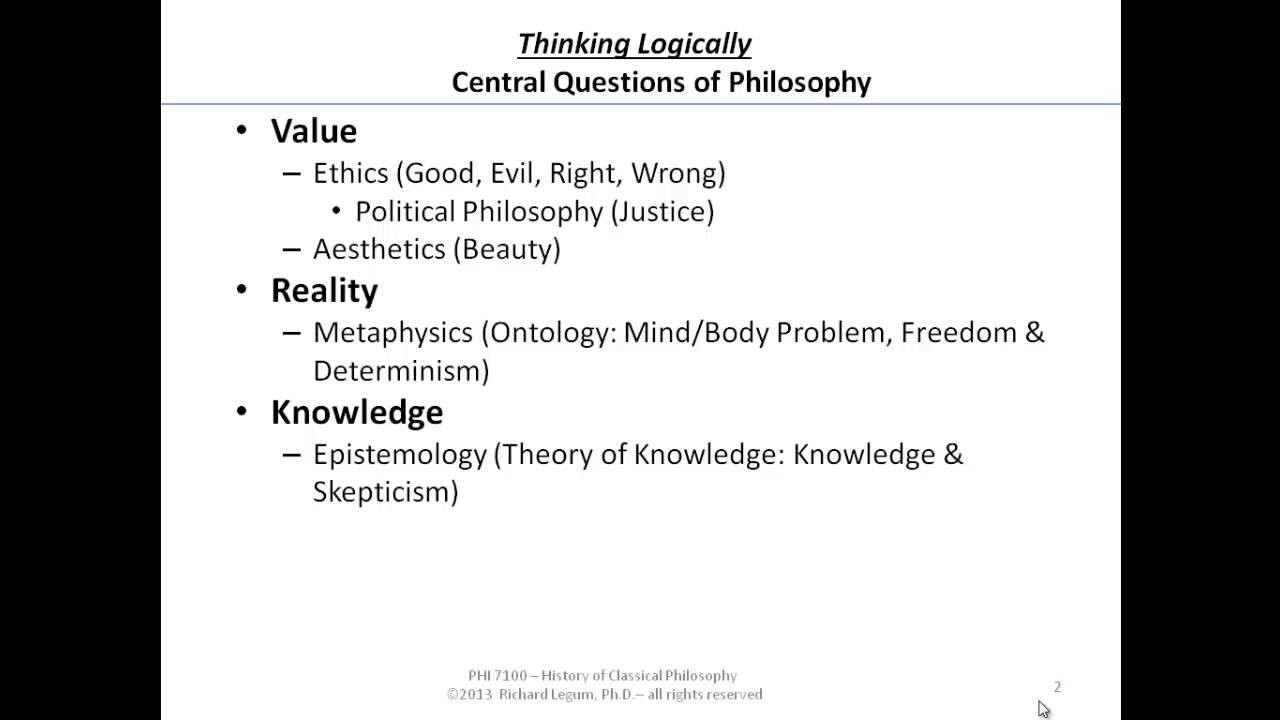 Thinking Logically
Central Questions of Philosophy

• Value
– Ethics (Good, Evil, Right, Wrong)
• Political Philosophy (Justice)
– Aesthetics (Beauty)
• Reality
– Metaphysics (Ontology: Mind/Body Problem, Freedom & Determinism)
• Knowledge
– Epistemology (Theory of Knowledge: Knowledge & Skepticism)

PHI 7100 – History of Classical Philosophy
©2013 Richard Legum, Ph.D.– all rights reserved

2